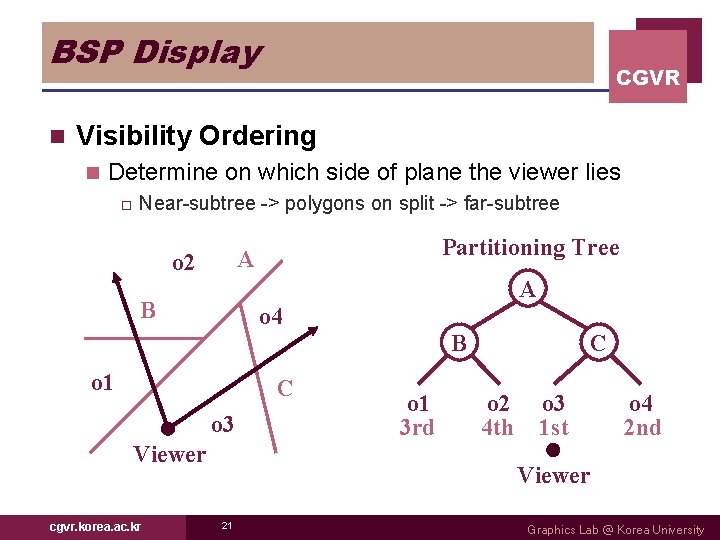 BSP Display

CGVR

Visibility Ordering

Determine on which side of plane the viewer lies

Near-subtree -> polygons on split -> far-subtree

o2 A
B o4
o1 C
o3
Viewer

Partitioning Tree

A
B C
o1 o2 o3 o4
3rd 4th 1st 2nd
Viewer

cgvr.korea.ac.kr 21 Graphics Lab @ Korea University